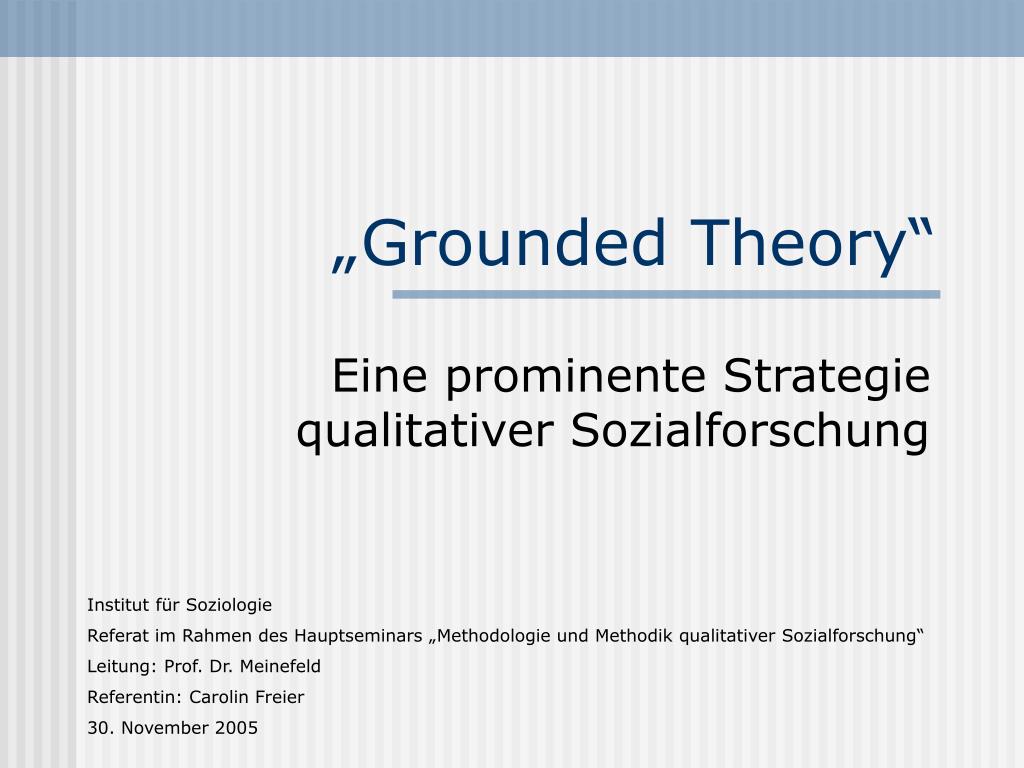 „Grounded Theory“

Eine prominente Strategie qualitativer Sozialforschung

Institut für Soziologie
Referat im Rahmen des Hauptseminars „Methodologie und Methodik qualitativer Sozialforschung“
Leitung: Prof. Dr. Meinefeld
Referentin: Carolin Freier
30. November 2005